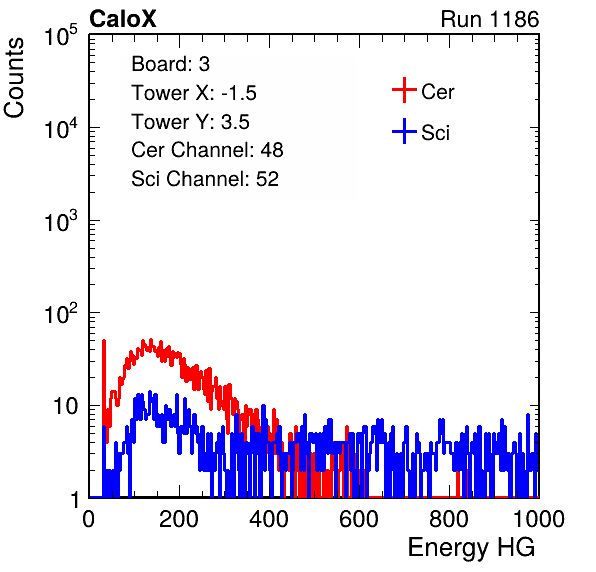 CaloX

Run 1186

Counts

$10^5$

$10^4$

$10^3$

$10^2$

10

1

Board: 3
Tower X: -1.5
Tower Y: 3.5
Cer Channel: 48
Sci Channel: 52

Cer

Sci

0

200

400

600

800

1000

Energy HG